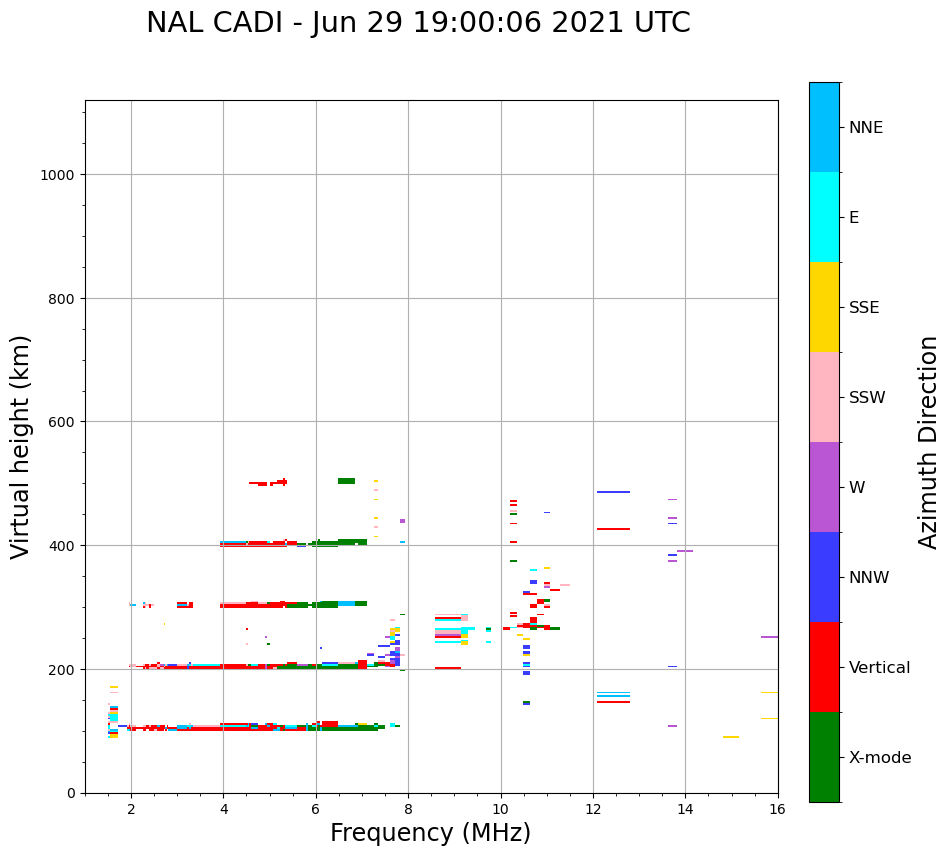 NAL CADI - Jun 29 19:00:06 2021 UTC

Virtual height (km)

1000
800
600
400
200
0

2
4
6
8
10
12
14
16

Frequency (MHz)

NNE
E
SSE
SSW
W
NNW
Vertical
X-mode

Azimuth Direction